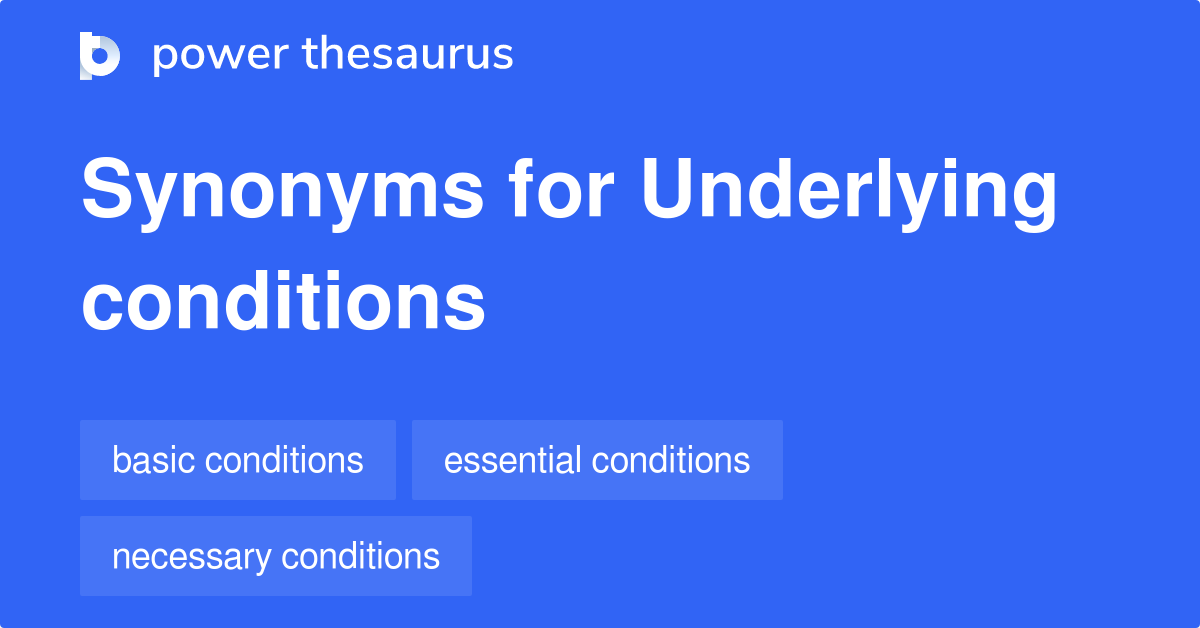 power thesaurus

Synonyms for Underlying conditions

basic conditions

essential conditions

necessary conditions